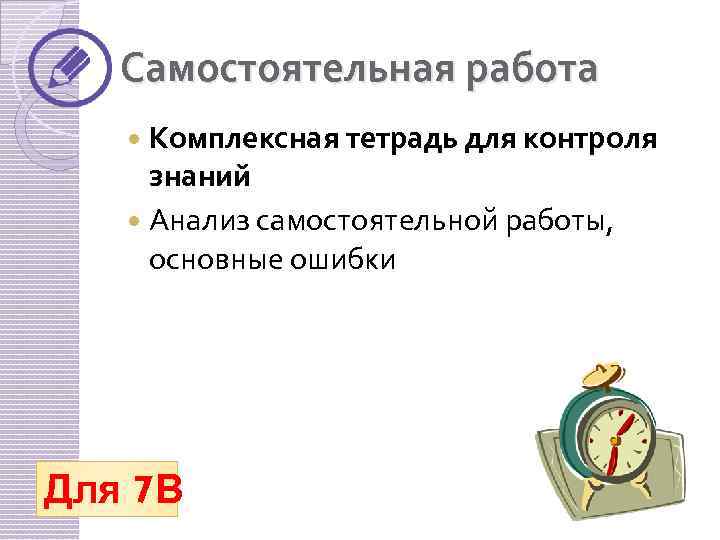 Самостоятельная работа

Комплексная тетрадь для контроля знаний

Анализ самостоятельной работы, основные ошибки

Для 7В